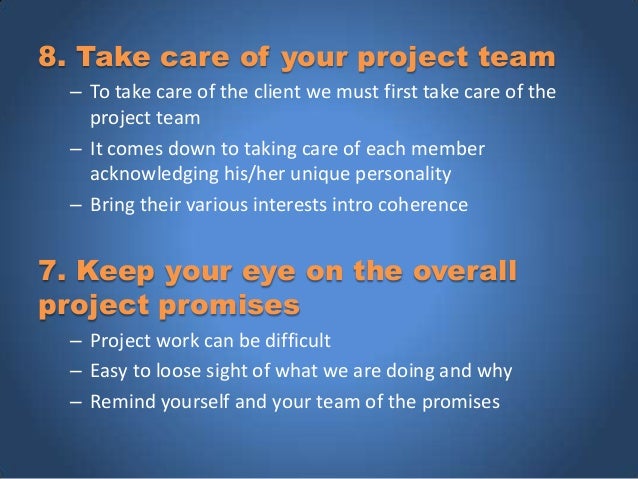 8. Take care of your project team

– To take care of the client we must first take care of the project team
– It comes down to taking care of each member acknowledging his/her unique personality
– Bring their various interests intro coherence

7. Keep your eye on the overall project promises

– Project work can be difficult
– Easy to loose sight of what we are doing and why
– Remind yourself and your team of the promises